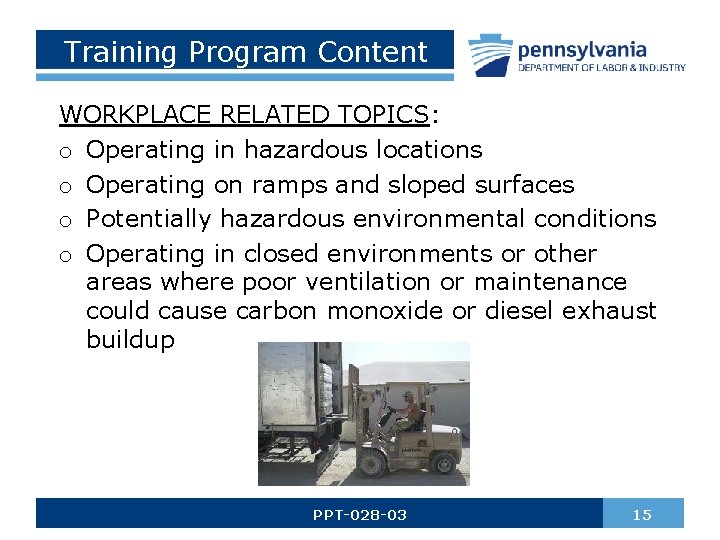 Training Program Content

pennsylvania
DEPARTMENT OF LABOR & INDUSTRY

WORKPLACE RELATED TOPICS:

o Operating in hazardous locations
o Operating on ramps and sloped surfaces
o Potentially hazardous environmental conditions
o Operating in closed environments or other areas where poor ventilation or maintenance could cause carbon monoxide or diesel exhaust buildup

PPT-028-03

15